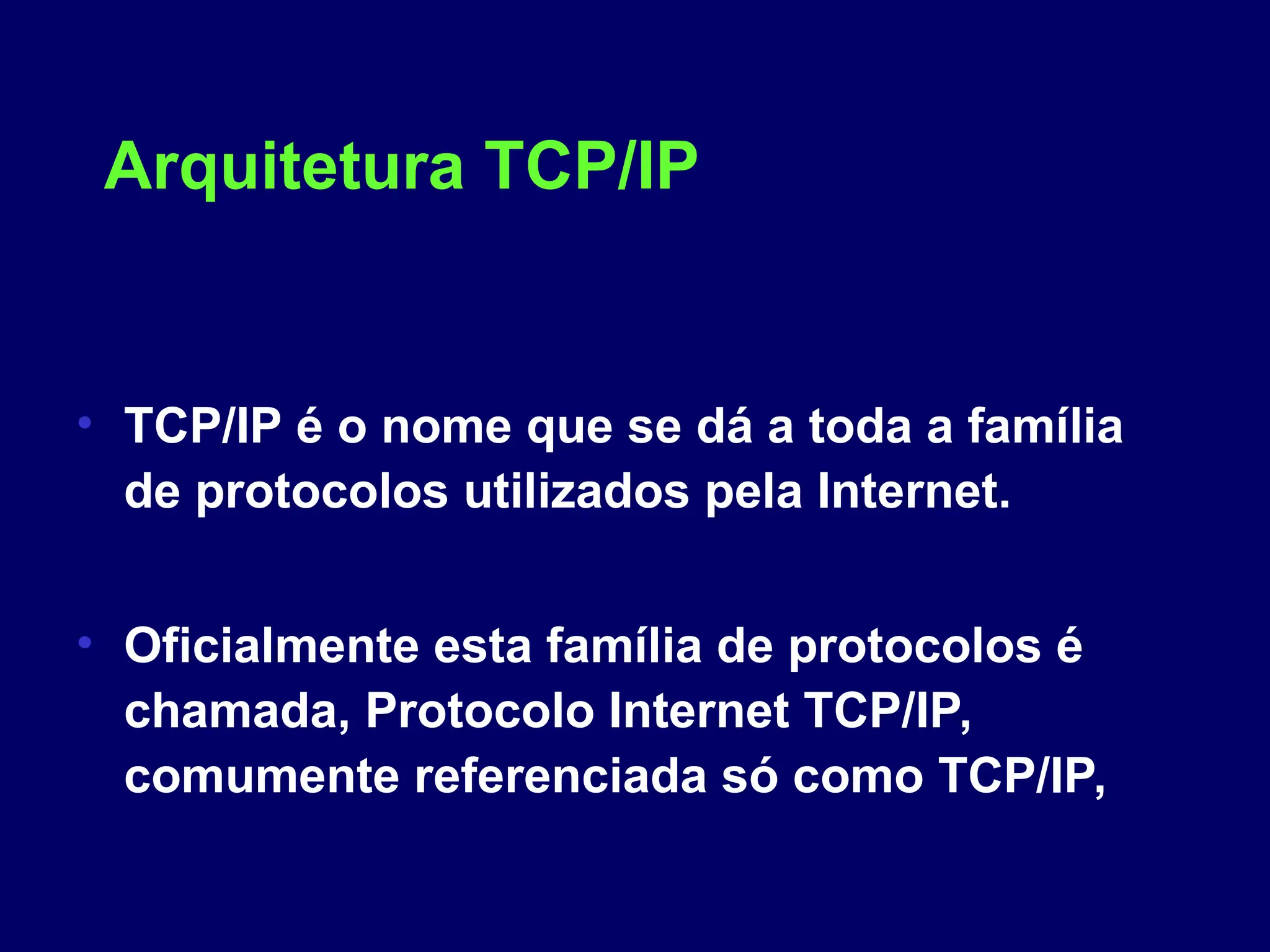 Arquitetura TCP/IP

• TCP/IP é o nome que se dá a toda a família de protocolos utilizados pela Internet.

• Oficialmente esta família de protocolos é chamada, Protocolo Internet TCP/IP, comumente referenciada só como TCP/IP,